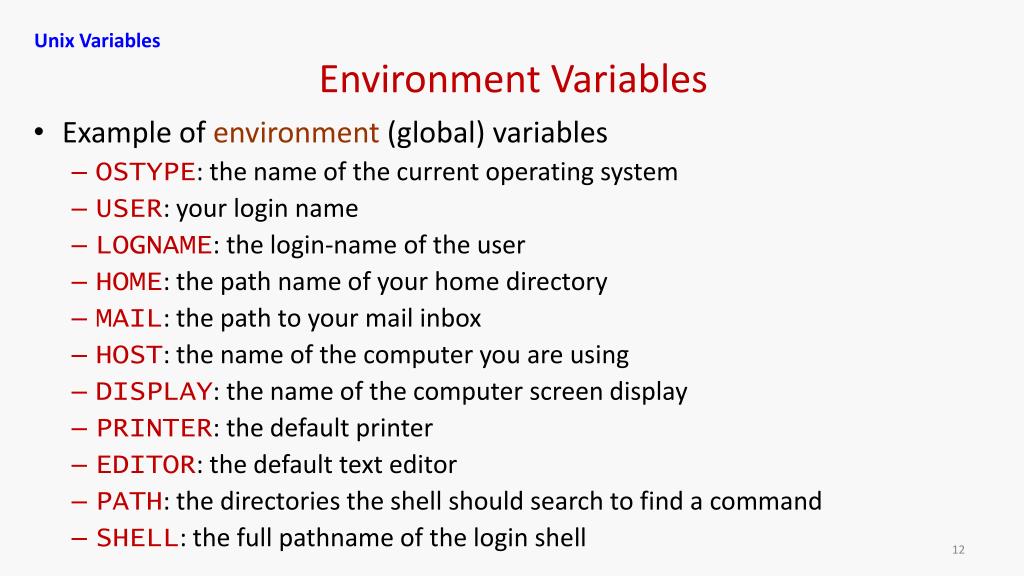 Unix Variables

Environment Variables

• Example of environment (global) variables
 – OSTYPE: the name of the current operating system
 – USER: your login name
 – LOGNAME: the login-name of the user
 – HOME: the path name of your home directory
 – MAIL: the path to your mail inbox
 – HOST: the name of the computer you are using
 – DISPLAY: the name of the computer screen display
 – PRINTER: the default printer
 – EDITOR: the default text editor
 – PATH: the directories the shell should search to find a command
 – SHELL: the full pathname of the login shell

12